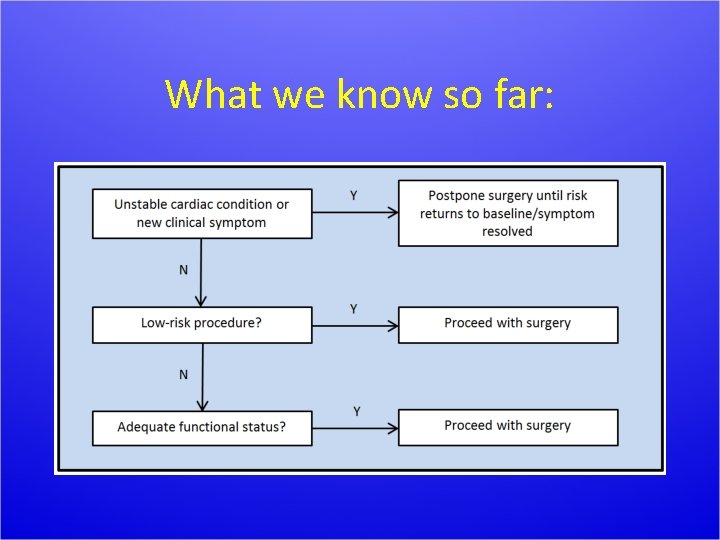 What we know so far:

Unstable cardiac condition or new clinical symptom

Y

Postpone surgery until risk returns to baseline/symptom resolved

N

Low-risk procedure?

Y

Proceed with surgery

N

Adequate functional status?

Y

Proceed with surgery